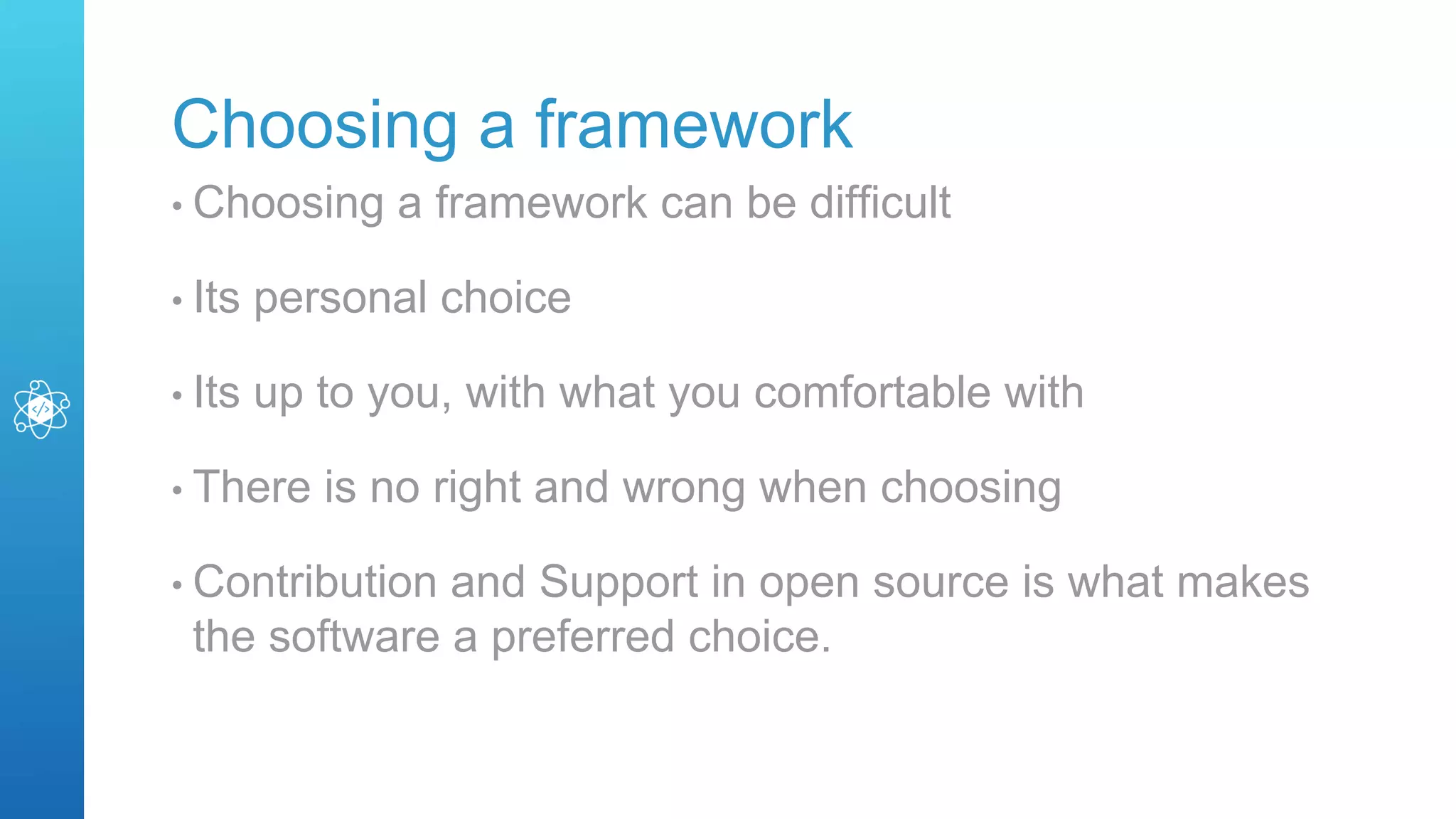 Choosing a framework

• Choosing a framework can be difficult

• Its personal choice

• Its up to you, with what you comfortable with

• There is no right and wrong when choosing

• Contribution and Support in open source is what makes the software a preferred choice.